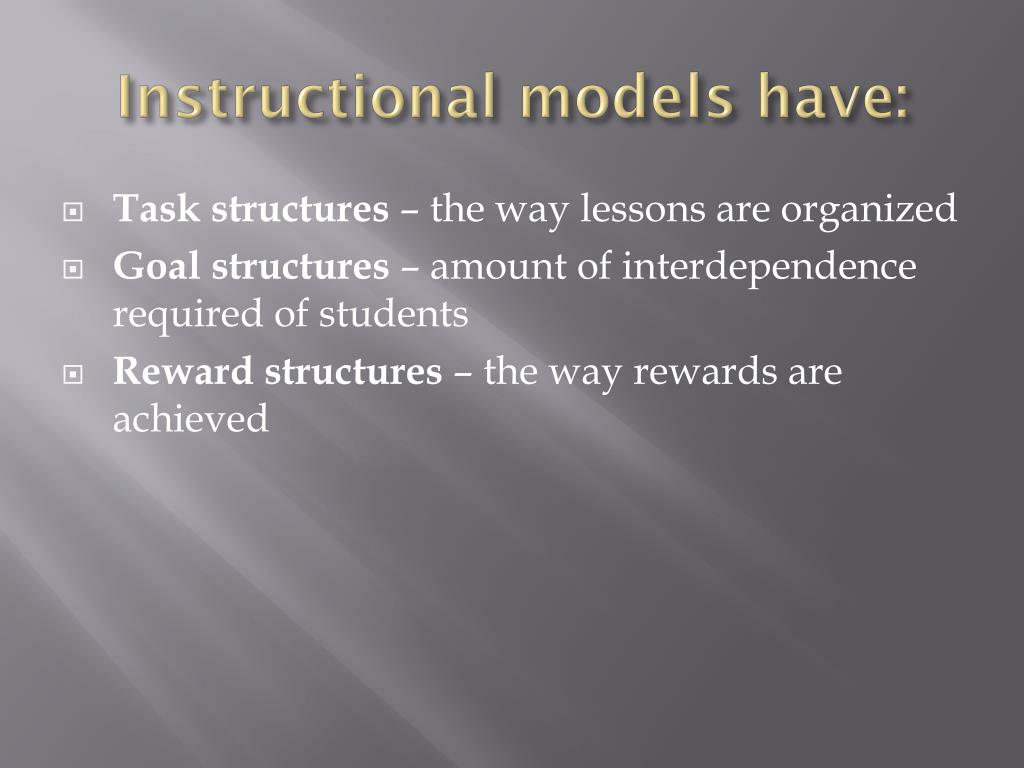 Instructional models have:

Task structures – the way lessons are organized

Goal structures – amount of interdependence required of students

Reward structures – the way rewards are achieved